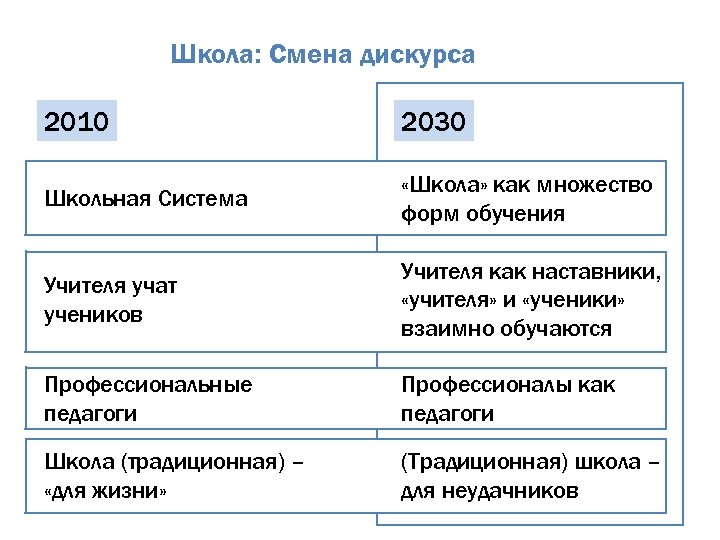 Школа: Смена дискурса

| 2010 | 2030 |
|---|---|
| Школьная Система | «Школа» как множество форм обучения |
| Учителя учат учеников | Учителя как наставники, «учителя» и «ученики» взаимно обучаются |
| Профессиональные педагоги | Профессионалы как педагоги |
| Школа (традиционная) – «для жизни» | (Традиционная) школа – для неудачников |